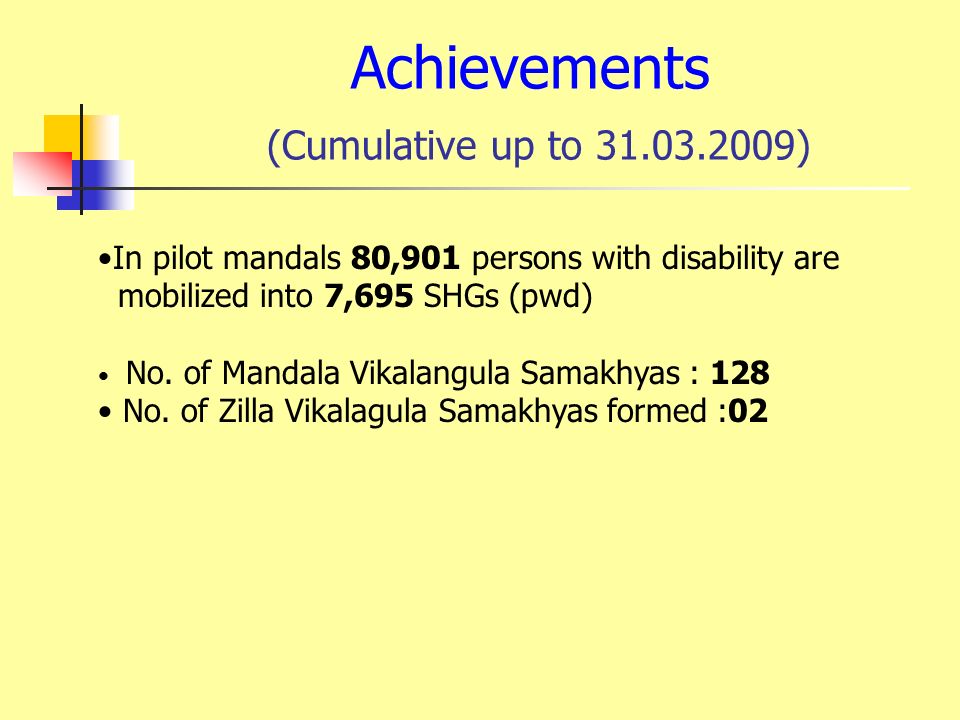 Achievements

(Cumulative up to 31.03.2009)

•In pilot mandals 80,901 persons with disability are mobilized into 7,695 SHGs (pwd)

• No. of Mandala Vikalangula Samakhyas : 128
• No. of Zilla Vikalagula Samakhyas formed :02